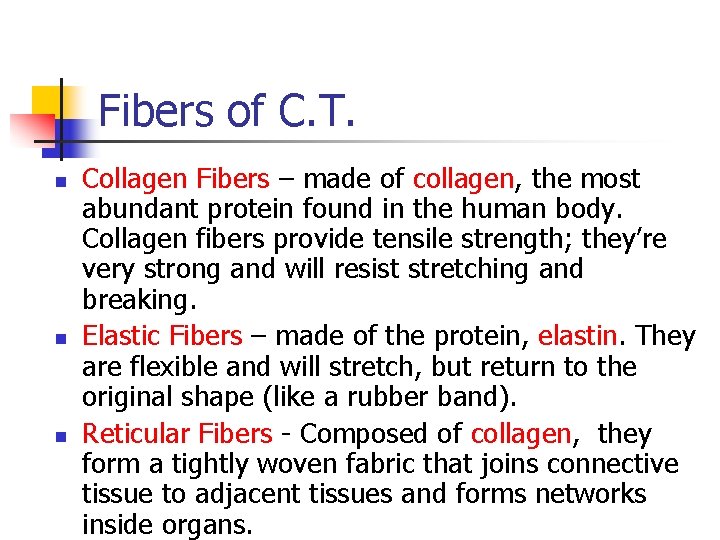 Fibers of C.T.

- Collagen Fibers – made of collagen, the most abundant protein found in the human body. Collagen fibers provide tensile strength; they're very strong and will resist stretching and breaking.
- Elastic Fibers – made of the protein, elastin. They are flexible and will stretch, but return to the original shape (like a rubber band).
- Reticular Fibers - Composed of collagen, they form a tightly woven fabric that joins connective tissue to adjacent tissues and forms networks inside organs.